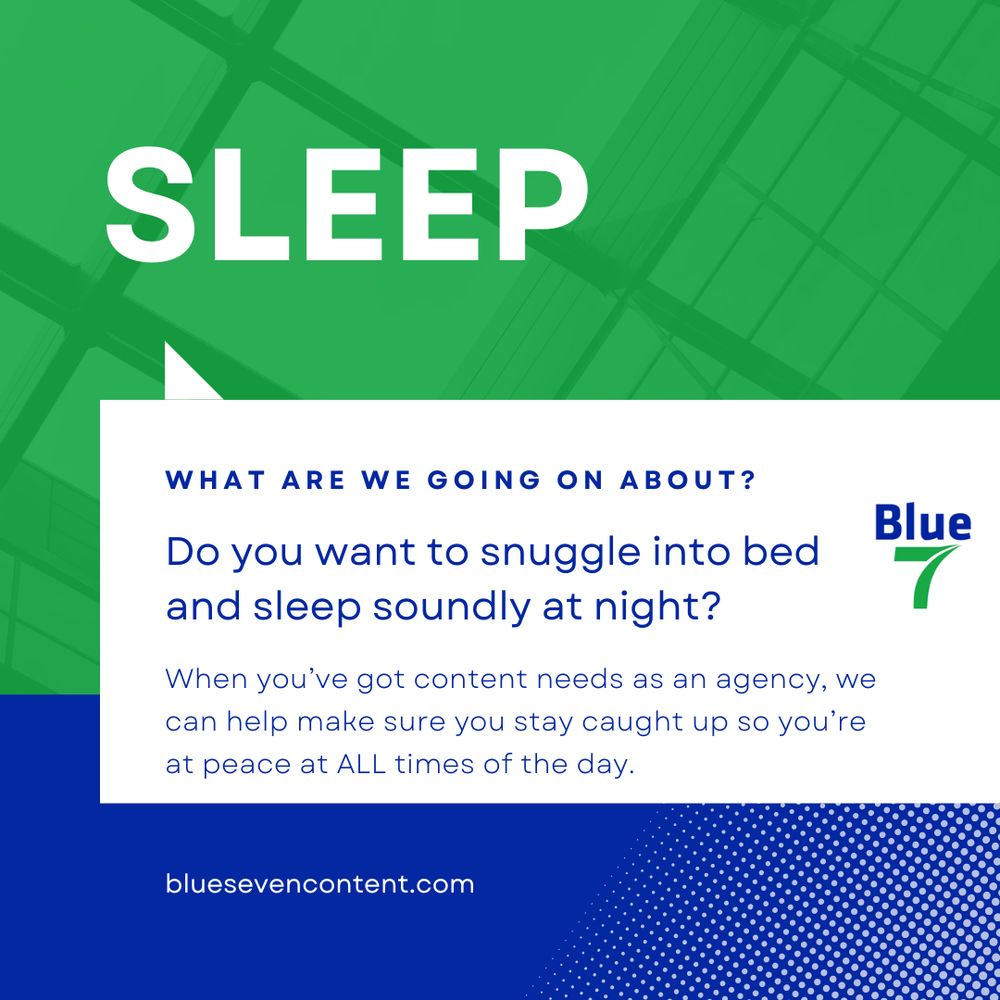 SLEEP

WHAT ARE WE GOING ON ABOUT?

Do you want to snuggle into bed and sleep soundly at night?

Blue 7

When you've got content needs as an agency, we can help make sure you stay caught up so you're at peace at ALL times of the day.

bluesevencontent.com